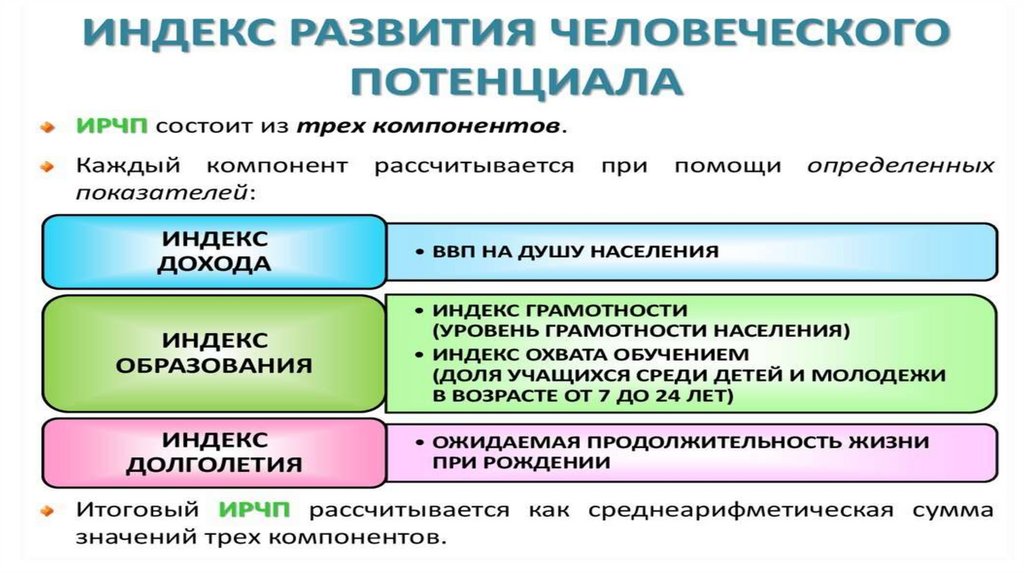 ИНДЕКС РАЗВИТИЯ ЧЕЛОВЕЧЕСКОГО ПОТЕНЦИАЛА

ИРЧП состоит из трех компонентов.

Каждый компонент рассчитывается при помощи определенных показателей:

ИНДЕКС ДОХОДА

• ВВП НА ДУШУ НАСЕЛЕНИЯ

ИНДЕКС ОБРАЗОВАНИЯ

• ИНДЕКС ГРАМОТНОСТИ (УРОВЕНЬ ГРАМОТНОСТИ НАСЕЛЕНИЯ)
• ИНДЕКС ОХВАТА ОБУЧЕНИЕМ (ДОЛЯ УЧАЩИХСЯ СРЕДИ ДЕТЕЙ И МОЛОДЕЖИ В ВОЗРАСТЕ ОТ 7 ДО 24 ЛЕТ)

ИНДЕКС ДОЛГОЛЕТИЯ

• ОЖИДАЕМАЯ ПРОДОЛЖИТЕЛЬНОСТЬ ЖИЗНИ ПРИ РОЖДЕНИИ

Итоговый ИРЧП рассчитывается как среднеарифметическая сумма значений трех компонентов.